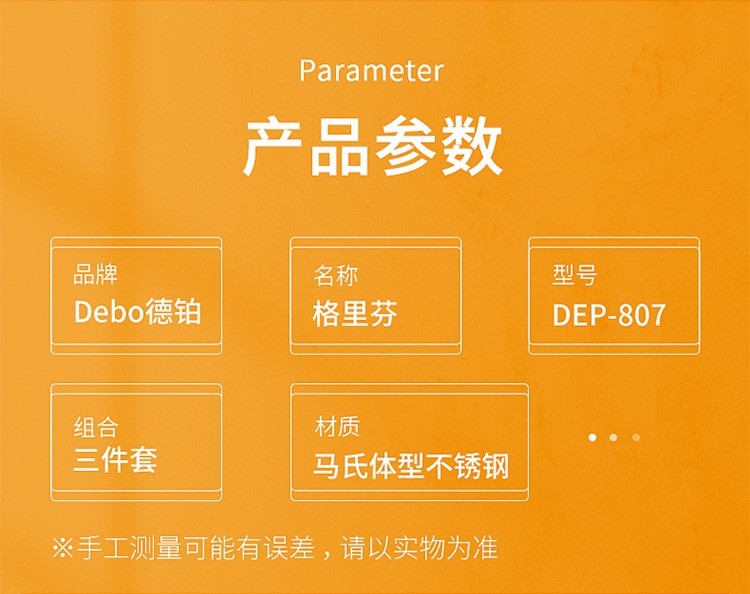 Parameter

产品参数

品牌
Debo德铂

名称
格里芬

型号
DEP-807

组合
三件套

材质
马氏体型不锈钢

※手工测量可能有误差，请以实物为准